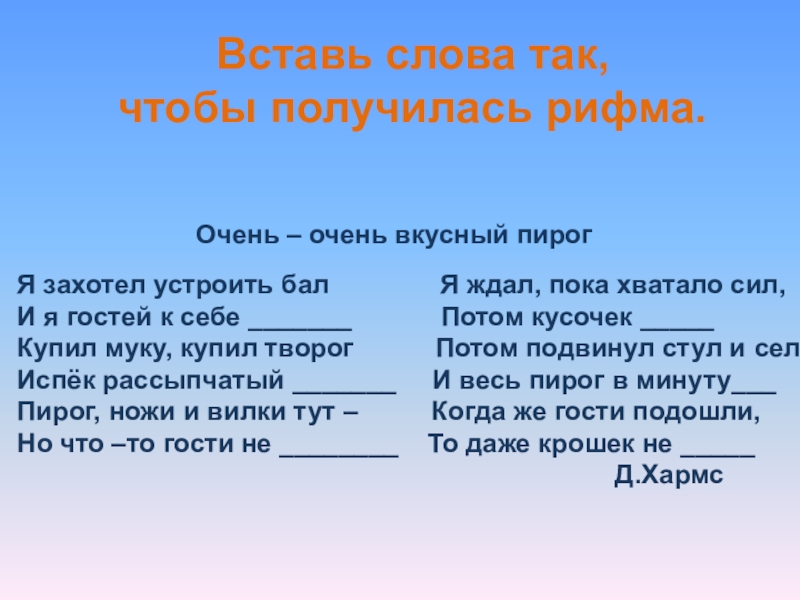 Вставь слова так,
чтобы получилась рифма.

Очень – очень вкусный пирог

Я захотел устроить бал
И я гостей к себе _______
Купил муку, купил творог
Испёк рассыпчатый _______
Пирог, ножи и вилки тут –
Но что –то гости не ________

Я ждал, пока хватало сил,
Потом кусочек _____
Потом подвинул стул и сел
И весь пирог в минуту___
Когда же гости подошли,
То даже крошек не _____
Д.Хармс